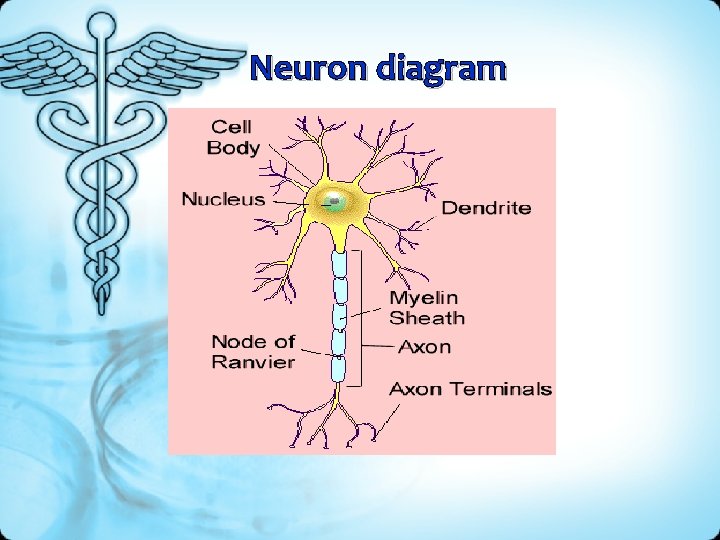 Neuron diagram

Cell Body

Nucleus

Dendrite

Myelin Sheath

Node of Ranvier

Axon

Axon Terminals